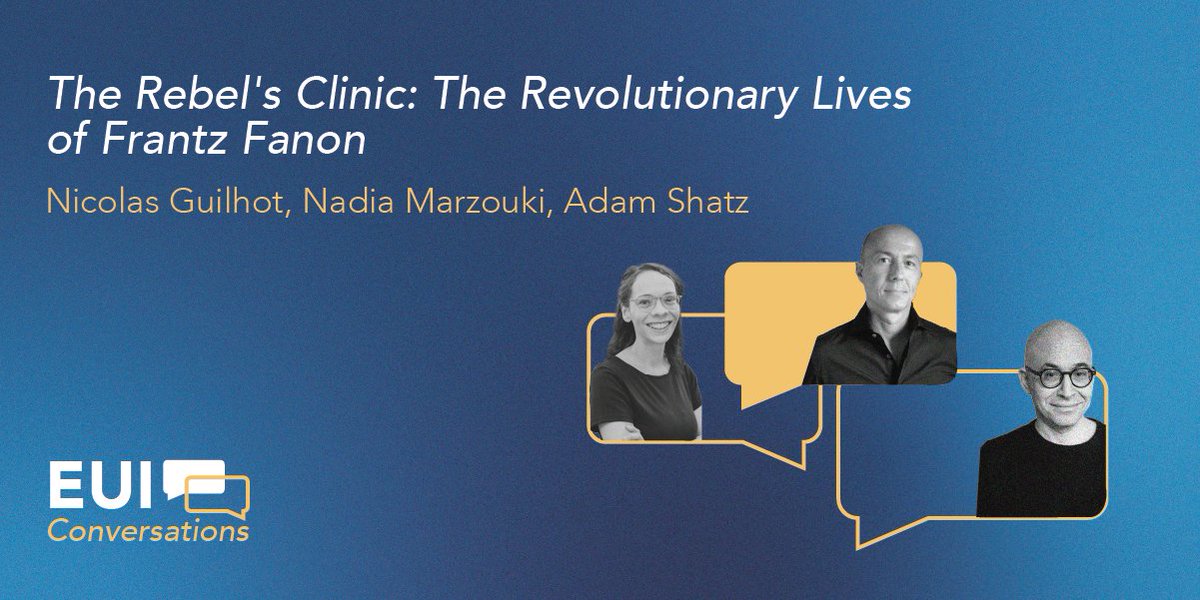 The Rebel's Clinic: The Revolutionary Lives of Frantz Fanon

Nicolas Guilhot, Nadia Marzouki, Adam Shatz

EUI
Conversations